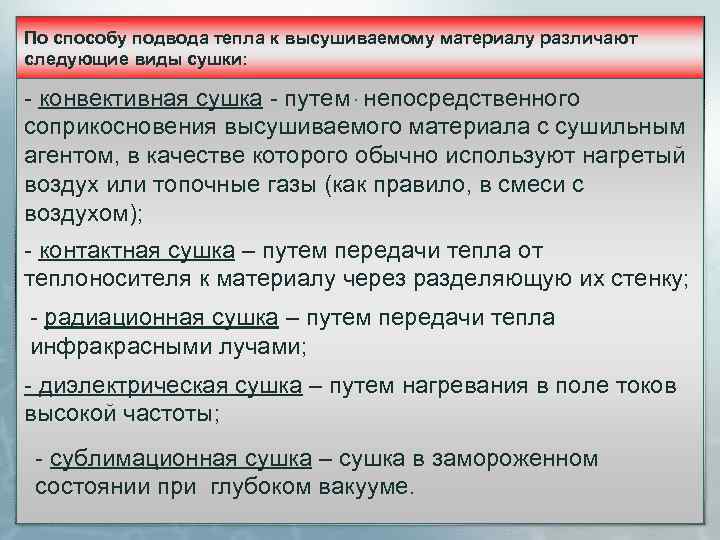 По способу подвода тепла к высушиваемому материалу различают следующие виды сушки:

- конвективная сушка - путем непосредственного соприкосновения высушиваемого материала с сушильным агентом, в качестве которого обычно используют нагретый воздух или топочные газы (как правило, в смеси с воздухом);

- контактная сушка – путем передачи тепла от теплоносителя к материалу через разделяющую их стенку;

- радиационная сушка – путем передачи тепла инфракрасными лучами;

- диэлектрическая сушка – путем нагревания в поле токов высокой частоты;

- сублимационная сушка – сушка в замороженном состоянии при глубоком вакууме.